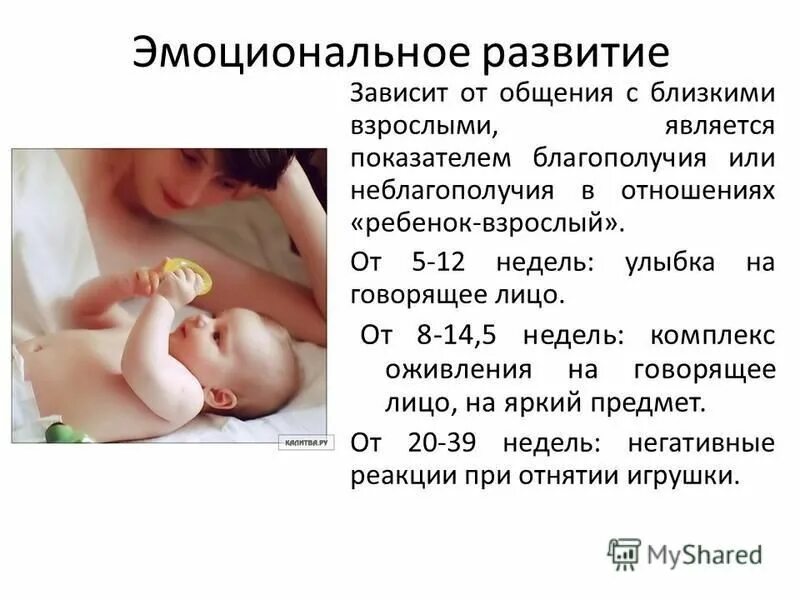 Эмоциональное развитие

Зависит от общения с близкими взрослыми, является показателем благополучия или неблагополучия в отношениях «ребенок-взрослый».

От 5-12 недель: улыбка на говорящее лицо.

От 8-14,5 недель: комплекс оживления на говорящее лицо, на яркий предмет.

От 20-39 недель: негативные реакции при отнятии игрушки.

КАЛИТВА.РУ

MyShared